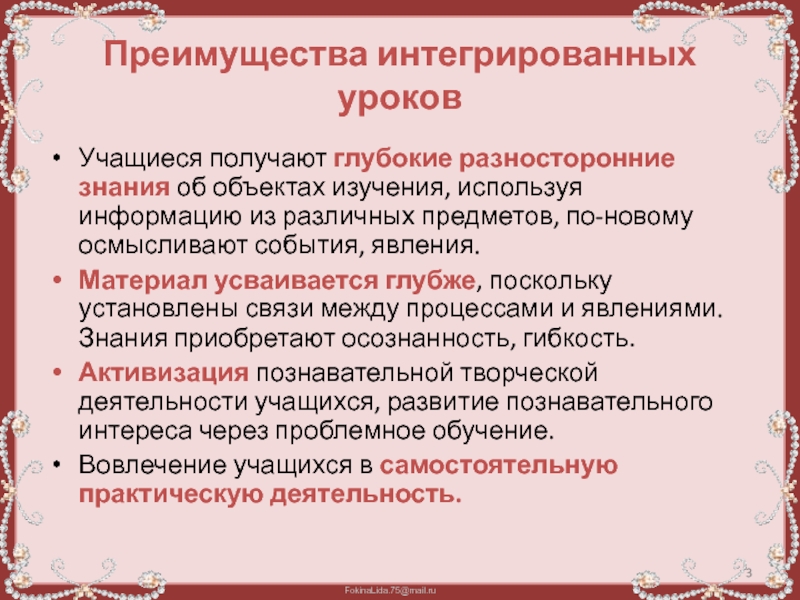 Преимущества интегрированных уроков

• Учащиеся получают глубокие разносторонние знания об объектах изучения, используя информацию из различных предметов, по-новому осмысливают события, явления.
• Материал усваивается глубже, поскольку установлены связи между процессами и явлениями. Знания приобретают осознанность, гибкость.
• Активизация познавательной творческой деятельности учащихся, развитие познавательного интереса через проблемное обучение.
• Вовлечение учащихся в самостоятельную практическую деятельность.

3

FokinaLida.75@mail.ru